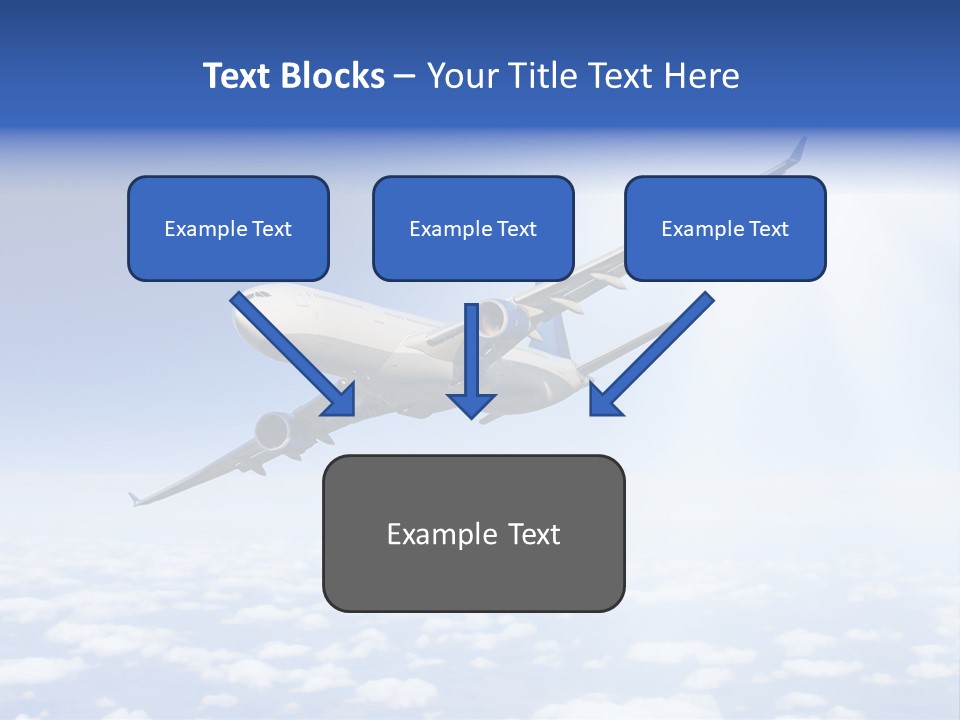 Text Blocks – Your Title Text Here

Example Text

Example Text

Example Text

Example Text